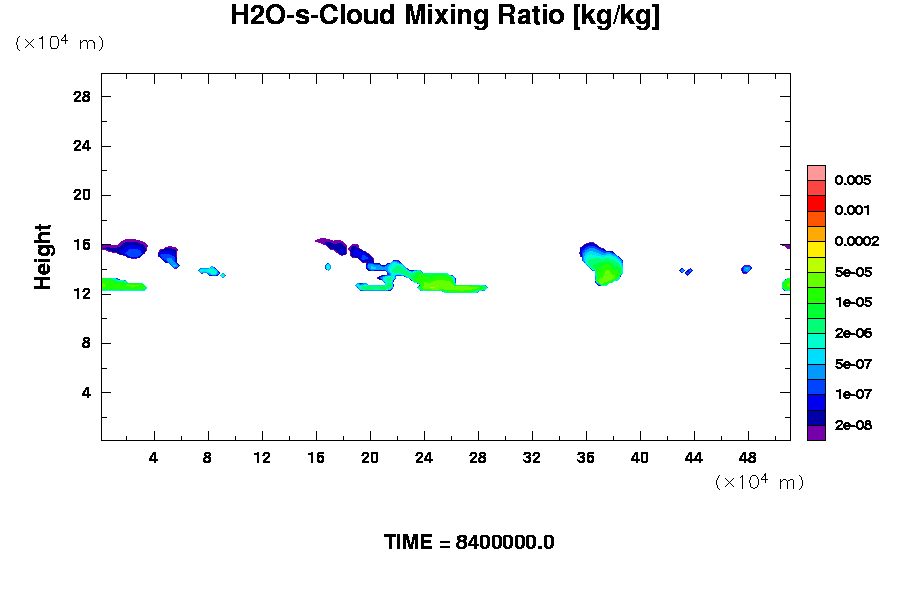 H2O-s-Cloud Mixing Ratio [kg/kg]

($\times 10^4$ m)

Height

28
24
20
16
12
8
4

4 8 12 16 20 24 28 32 36 40 44 48

($\times 10^4$ m)

0.005
0.001
0.0002
5e-05
1e-05
2e-06
5e-07
1e-07
2e-08

TIME = 8400000.0